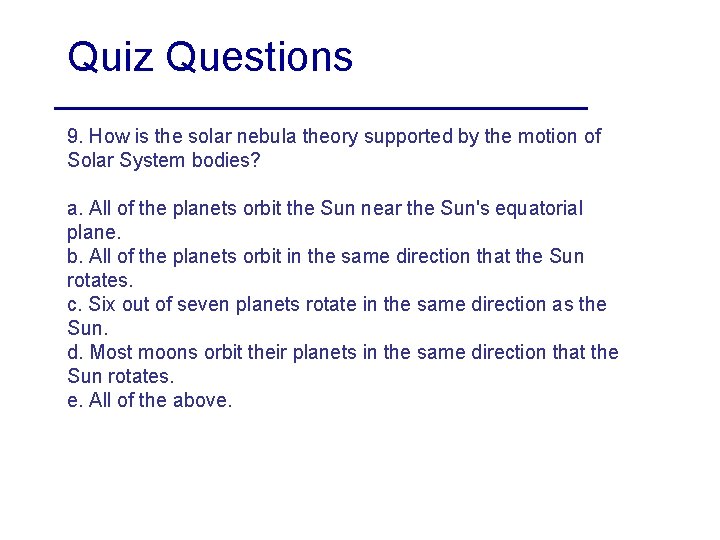 Quiz Questions

9. How is the solar nebula theory supported by the motion of Solar System bodies?

a. All of the planets orbit the Sun near the Sun's equatorial plane.
b. All of the planets orbit in the same direction that the Sun rotates.
c. Six out of seven planets rotate in the same direction as the Sun.
d. Most moons orbit their planets in the same direction that the Sun rotates.
e. All of the above.